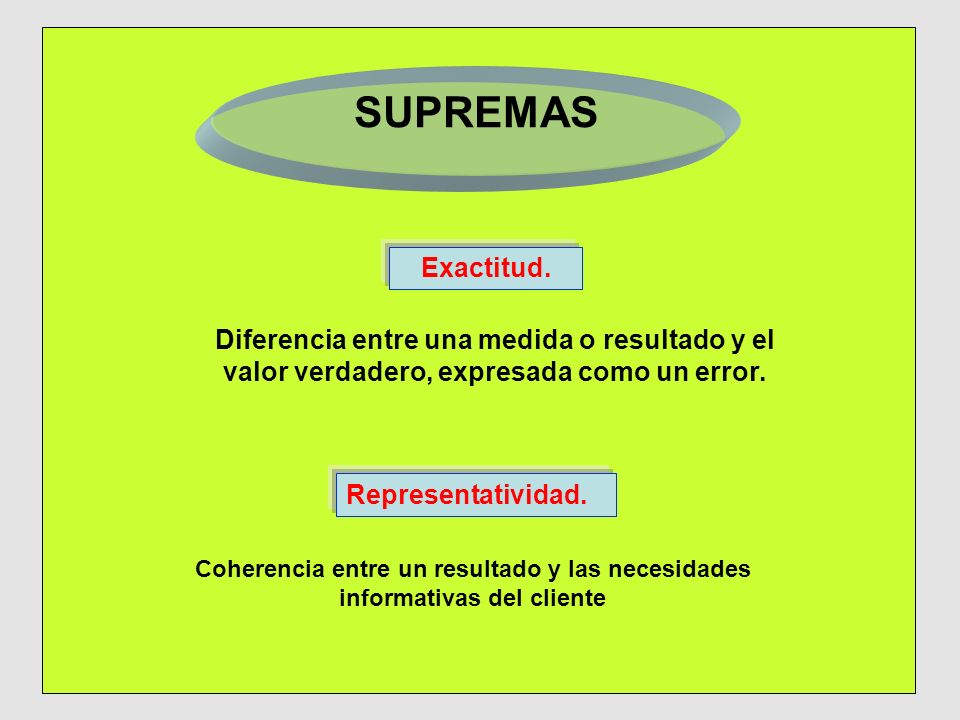 SUPREMAS

Exactitud.

Diferencia entre una medida o resultado y el valor verdadero, expresada como un error.

Representatividad.

Coherencia entre un resultado y las necesidades informativas del cliente